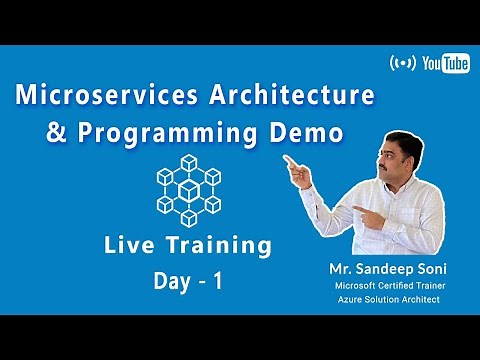 YouTube

Microservices Architecture & Programming Demo

Live Training

Day - 1

Mr. Sandeep Soni
Microsoft Certified Trainer
Azure Solution Architect